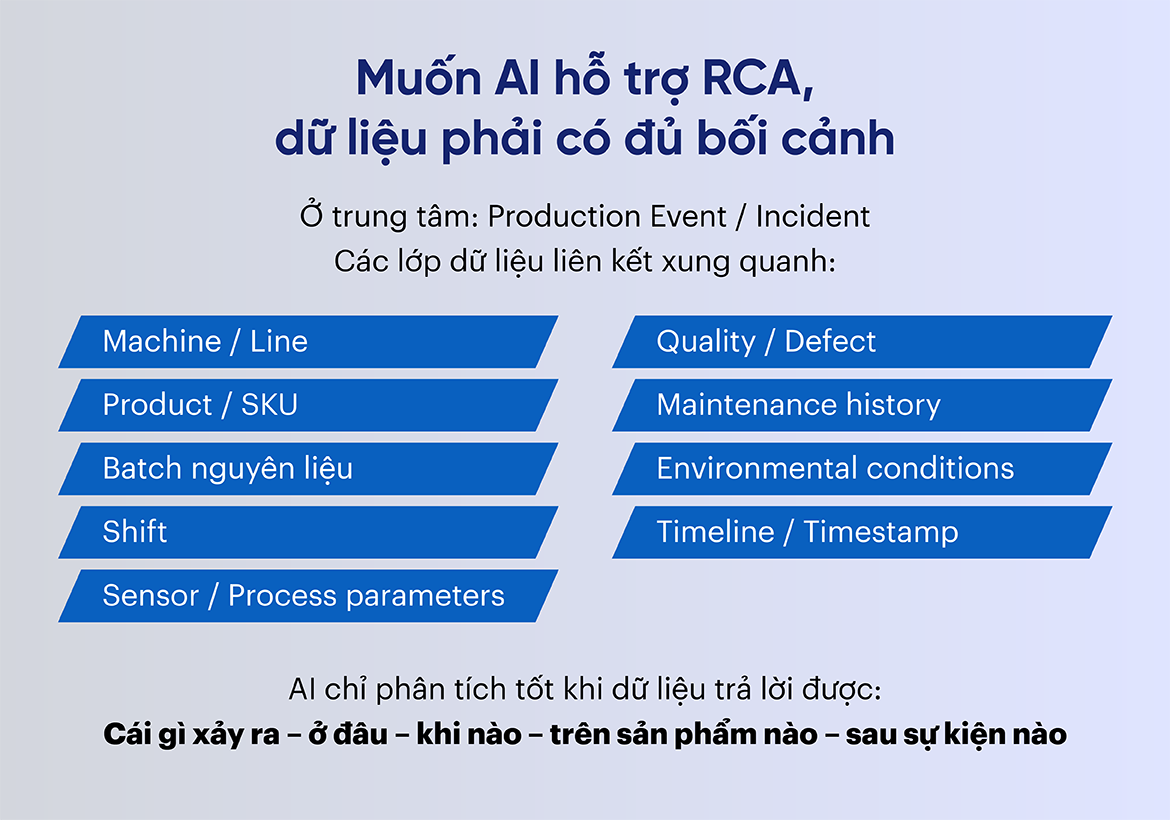 Muốn AI hỗ trợ RCA, dữ liệu phải có đủ bối cảnh

Ở trung tâm: Production Event / Incident
Các lớp dữ liệu liên kết xung quanh:

Machine / Line

Product / SKU

Batch nguyên liệu

Shift

Sensor / Process parameters

Quality / Defect

Maintenance history

Environmental conditions

Timeline / Timestamp

AI chỉ phân tích tốt khi dữ liệu trả lời được:
Cái gì xảy ra – ở đâu – khi nào – trên sản phẩm nào – sau sự kiện nào